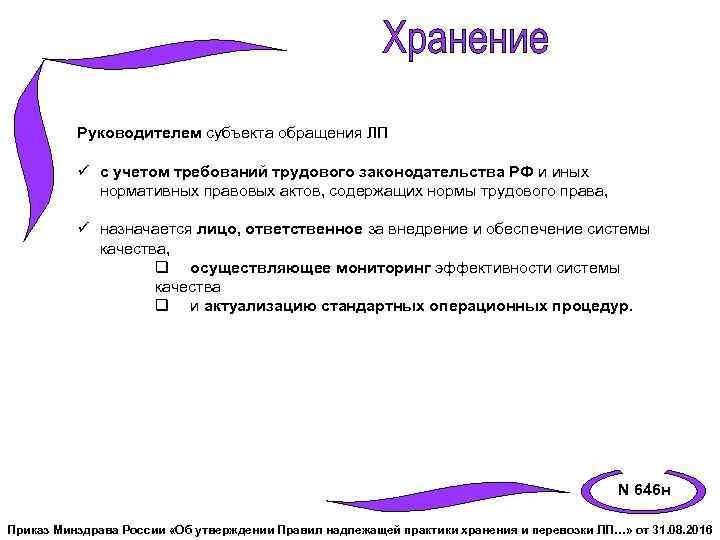 Хранение

Руководителем субъекта обращения ЛП

✓ с учетом требований трудового законодательства РФ и иных нормативных правовых актов, содержащих нормы трудового права,

✓ назначается лицо, ответственное за внедрение и обеспечение системы качества,

❑ осуществляющее мониторинг эффективности системы качества

❑ и актуализацию стандартных операционных процедур.

N 646н

Приказ Минздрава России «Об утверждении Правил надлежащей практики хранения и перевозки ЛП…» от 31.08.2016